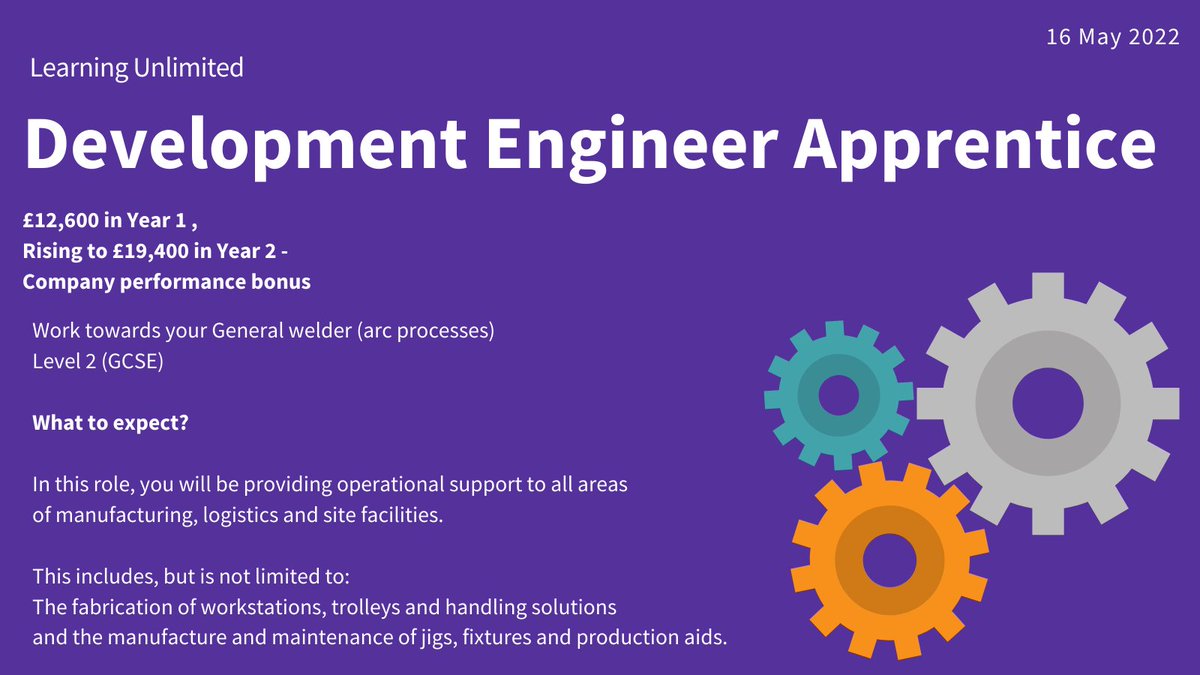 16 May 2022

Learning Unlimited

Development Engineer Apprentice

£12,600 in Year 1 ,
Rising to £19,400 in Year 2 -
Company performance bonus

Work towards your General welder (arc processes) Level 2 (GCSE)

What to expect?

In this role, you will be providing operational support to all areas of manufacturing, logistics and site facilities.

This includes, but is not limited to:
The fabrication of workstations, trolleys and handling solutions and the manufacture and maintenance of jigs, fixtures and production aids.